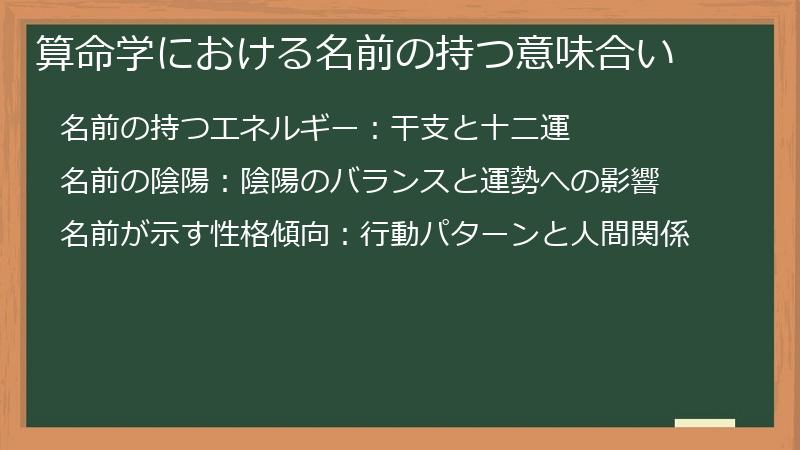 算命学における名前の持つ意味合い

名前の持つエネルギー：干支と十二運

名前の陰陽：陰陽のバランスと運勢への影響

名前が示す性格傾向：行動パターンと人間関係